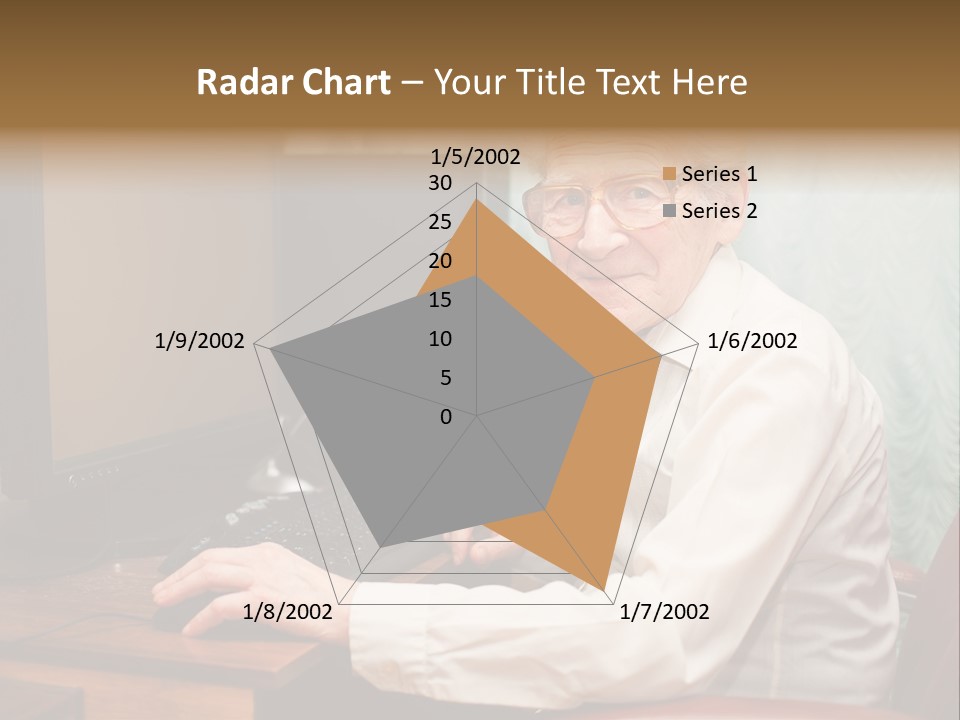 Radar Chart – Your Title Text Here

1/5/2002
30
25
20
15
10
5
0
1/6/2002
1/7/2002
1/8/2002
1/9/2002

Series 1
Series 2